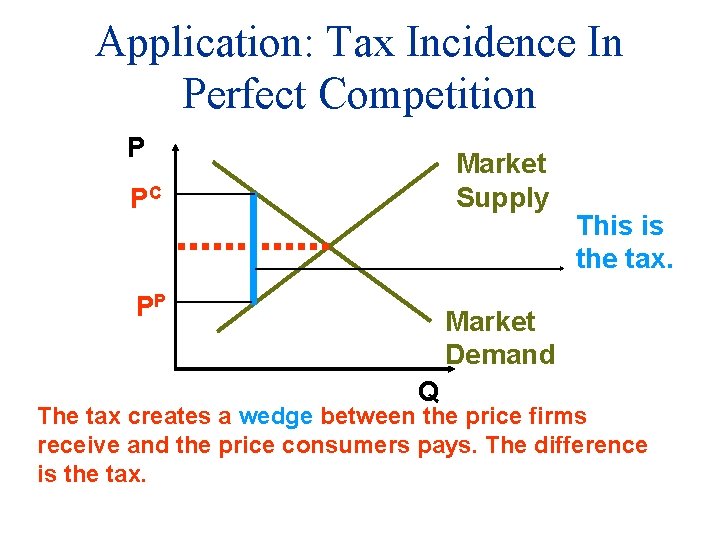 Application: Tax Incidence In Perfect Competition

P

$P^C$

$P^P$

Market Supply

This is the tax.

Market Demand

Q

The tax creates a wedge between the price firms receive and the price consumers pays. The difference is the tax.